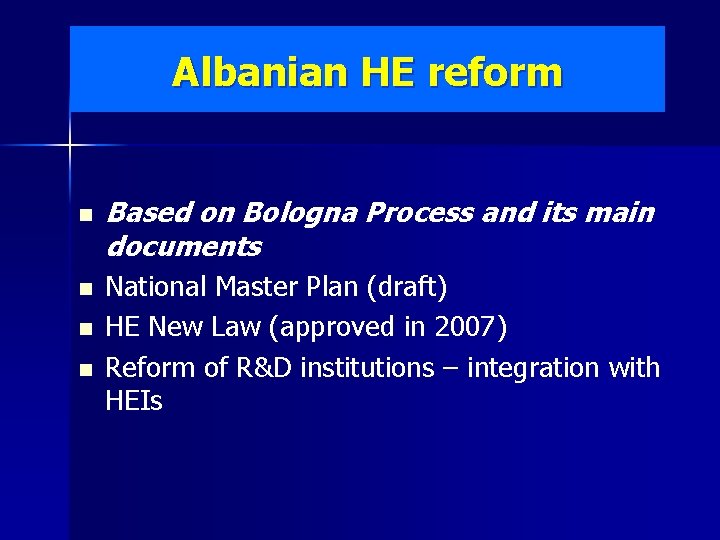 Albanian HE reform

- Based on Bologna Process and its main documents
- National Master Plan (draft)
- HE New Law (approved in 2007)
- Reform of R&D institutions – integration with HEIs